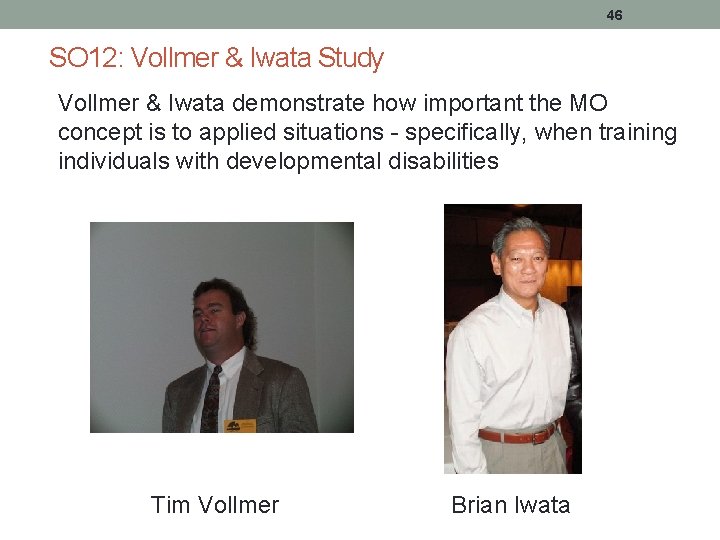 46

SO12: Vollmer & Iwata Study

Vollmer & Iwata demonstrate how important the MO concept is to applied situations - specifically, when training individuals with developmental disabilities

Tim Vollmer

Brian Iwata